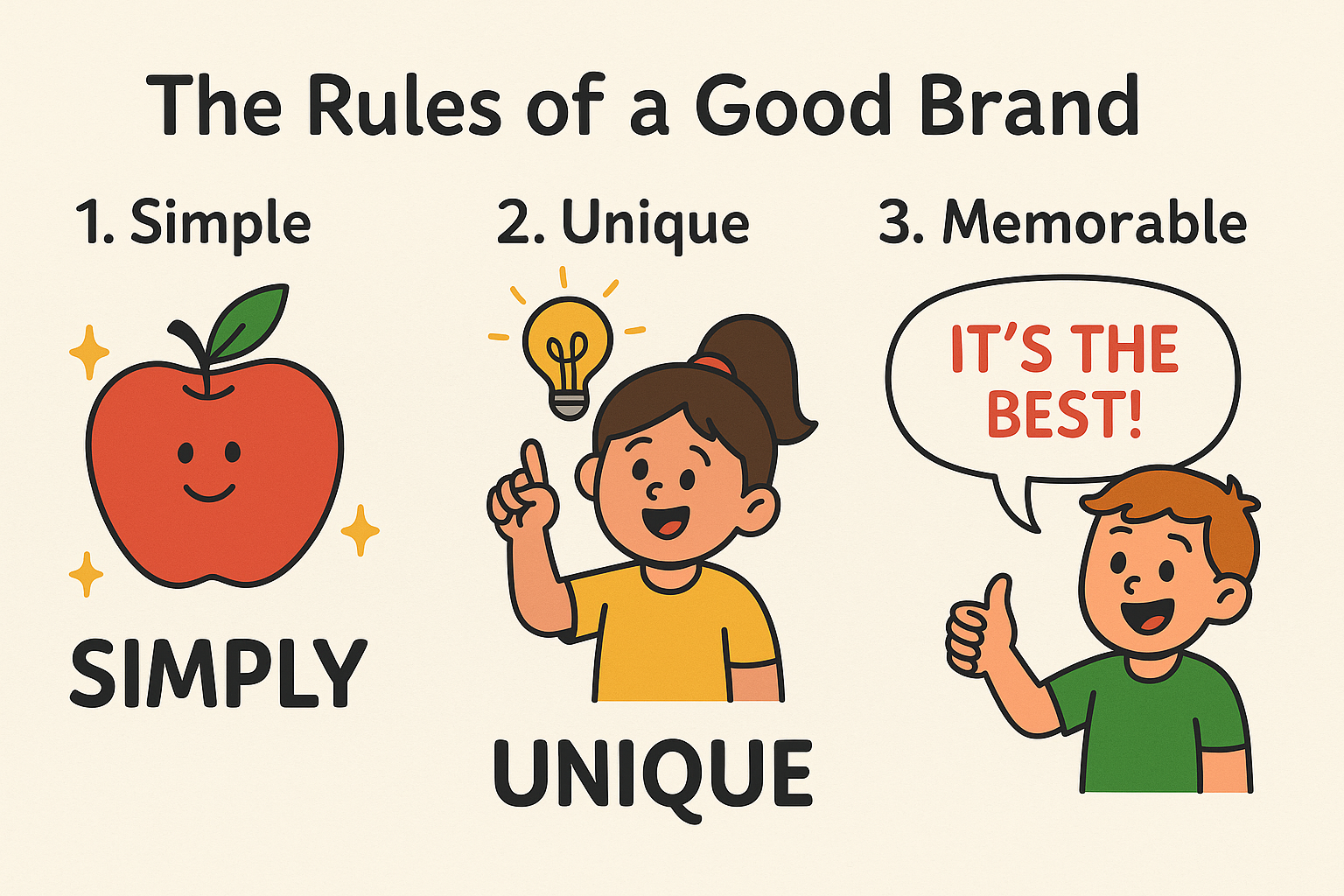 The Rules of a Good Brand

1. Simple

SIMPLY

2. Unique

UNIQUE

3. Memorable

IT'S THE BEST!